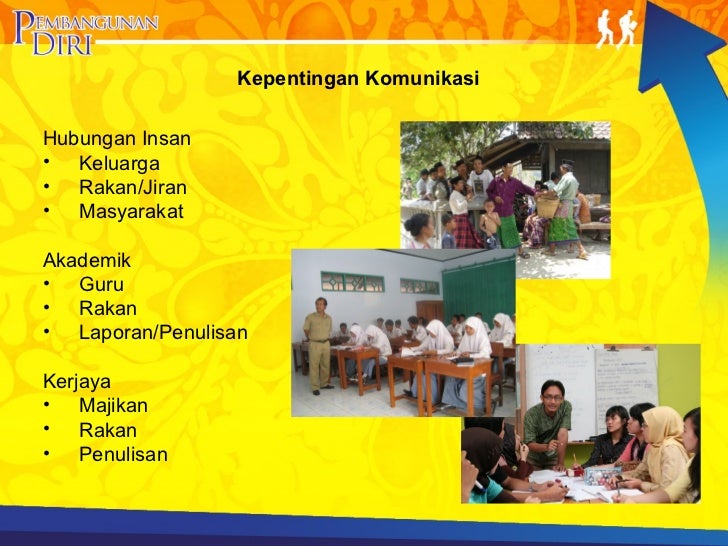 PEMBANGUNAN DIRI

Kepentingan Komunikasi

Hubungan Insan
• Keluarga
• Rakan/Jiran
• Masyarakat

Akademik
• Guru
• Rakan
• Laporan/Penulisan

Kerjaya
• Majikan
• Rakan
• Penulisan